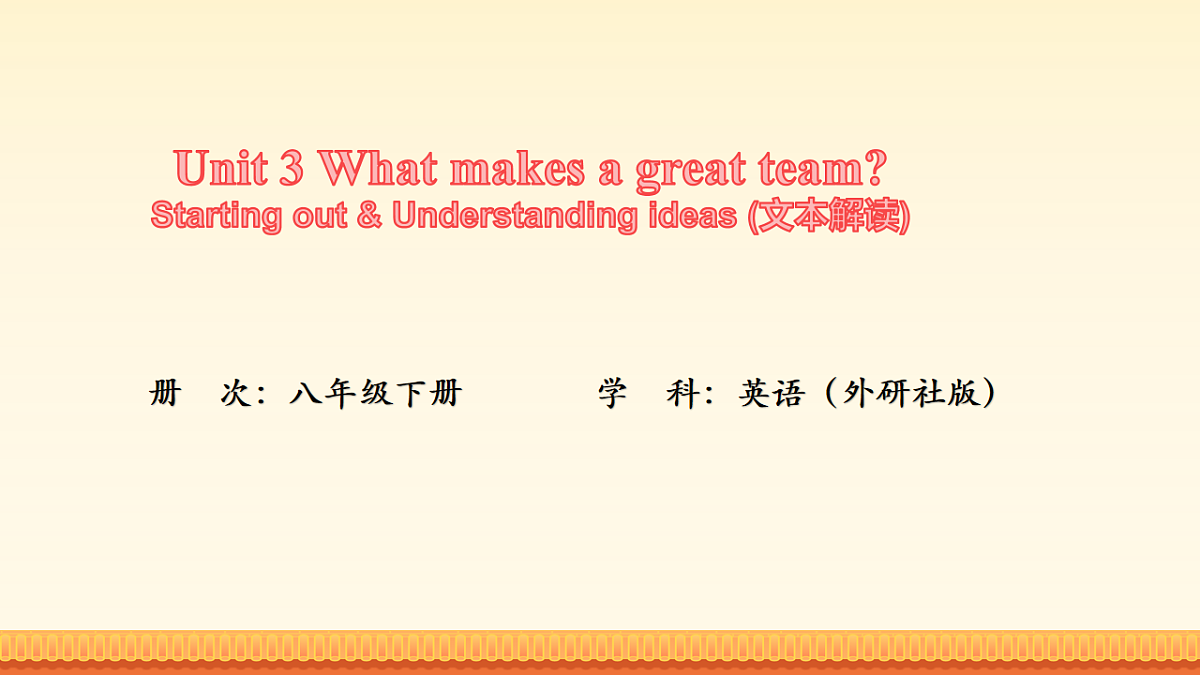 Unit 3 What makes a great team?
Starting out & Understanding ideas (文本解读)

册　次：八年级下册　　　　学　科：英语（外研社版）